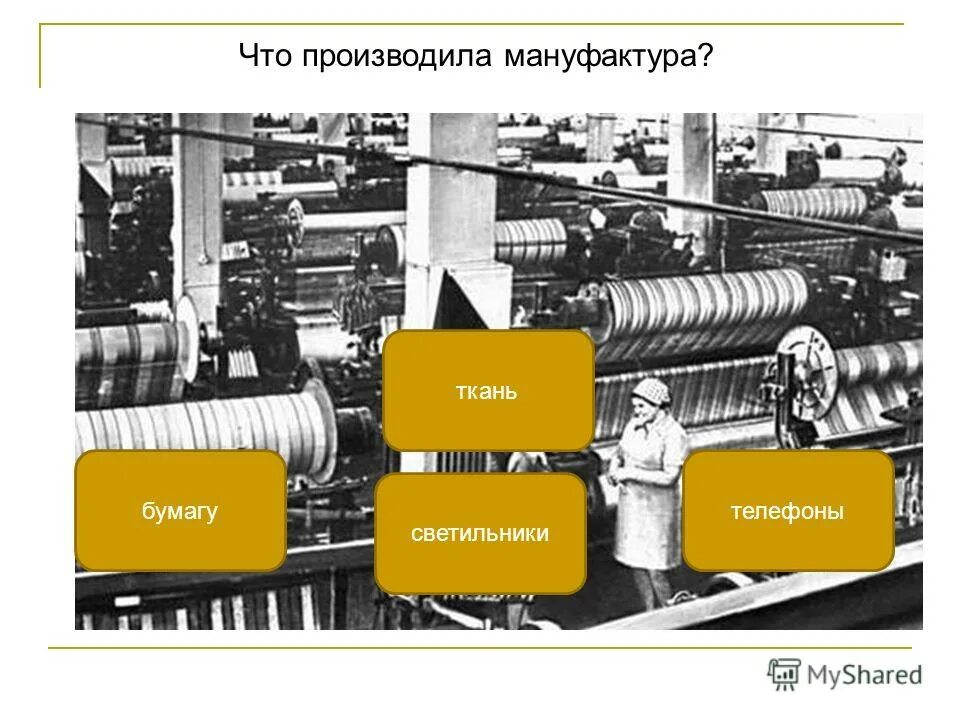 Что производила мануфактура?

ткань

бумагу

светильники

телефоны

MyShared